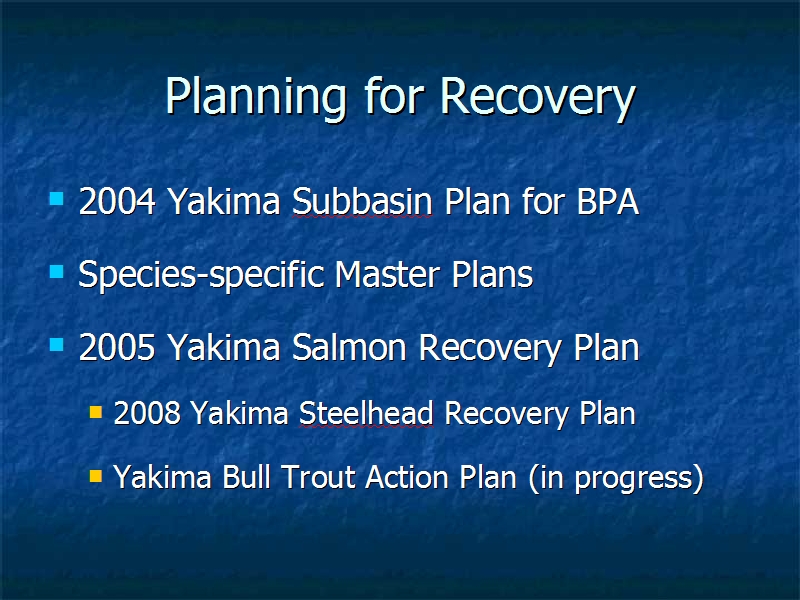 Planning for Recovery

2004 Yakima Subbasin Plan for BPA

Species-specific Master Plans

2005 Yakima Salmon Recovery Plan

2008 Yakima Steelhead Recovery Plan

Yakima Bull Trout Action Plan (in progress)